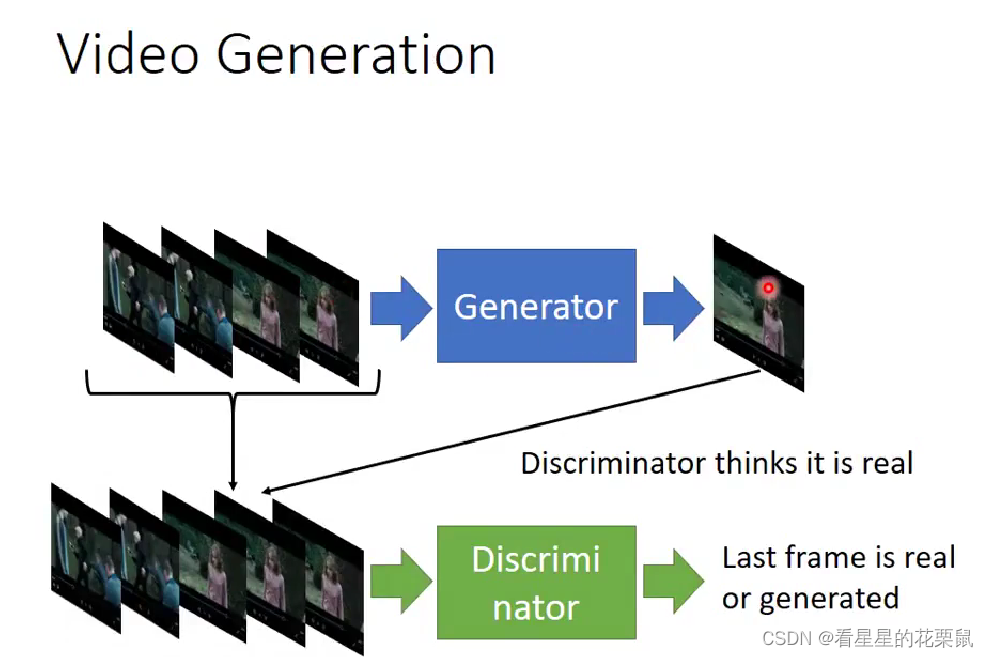 Video Generation

Generator

Discriminator thinks it is real

Discrimi nator

Last frame is real or generated

CSDN @看星星的花栗鼠